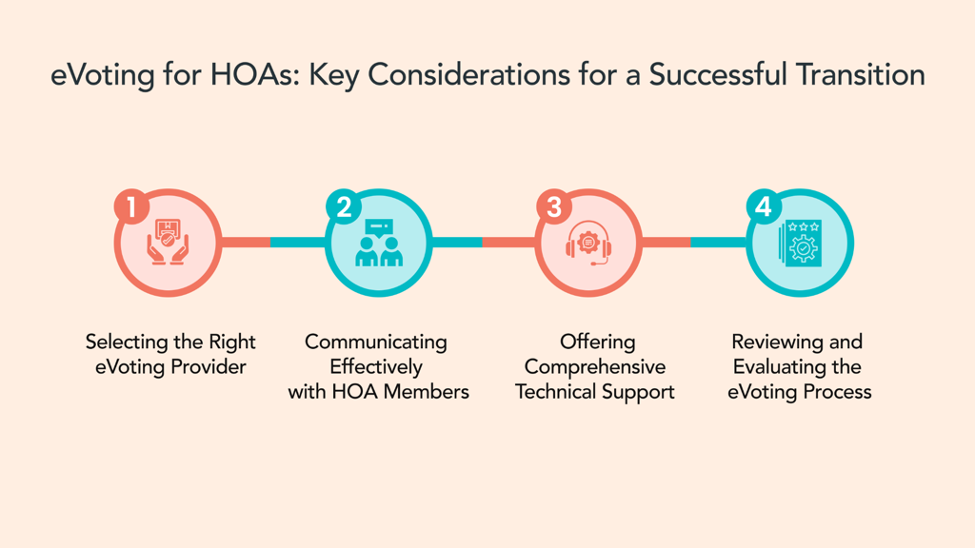 eVoting for HOAs: Key Considerations for a Successful Transition

1

Selecting the Right eVoting Provider

2

Communicating Effectively with HOA Members

3

Offering Comprehensive Technical Support

4

Reviewing and Evaluating the eVoting Process